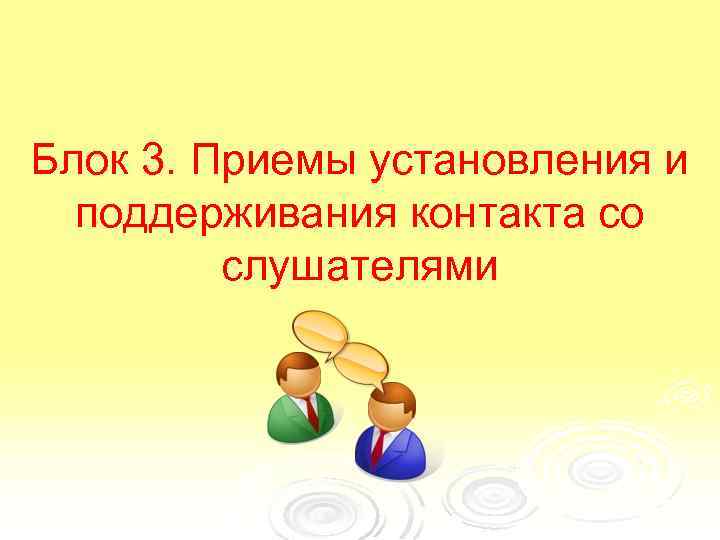 Блок 3. Приемы установления и поддерживания контакта со слушателями